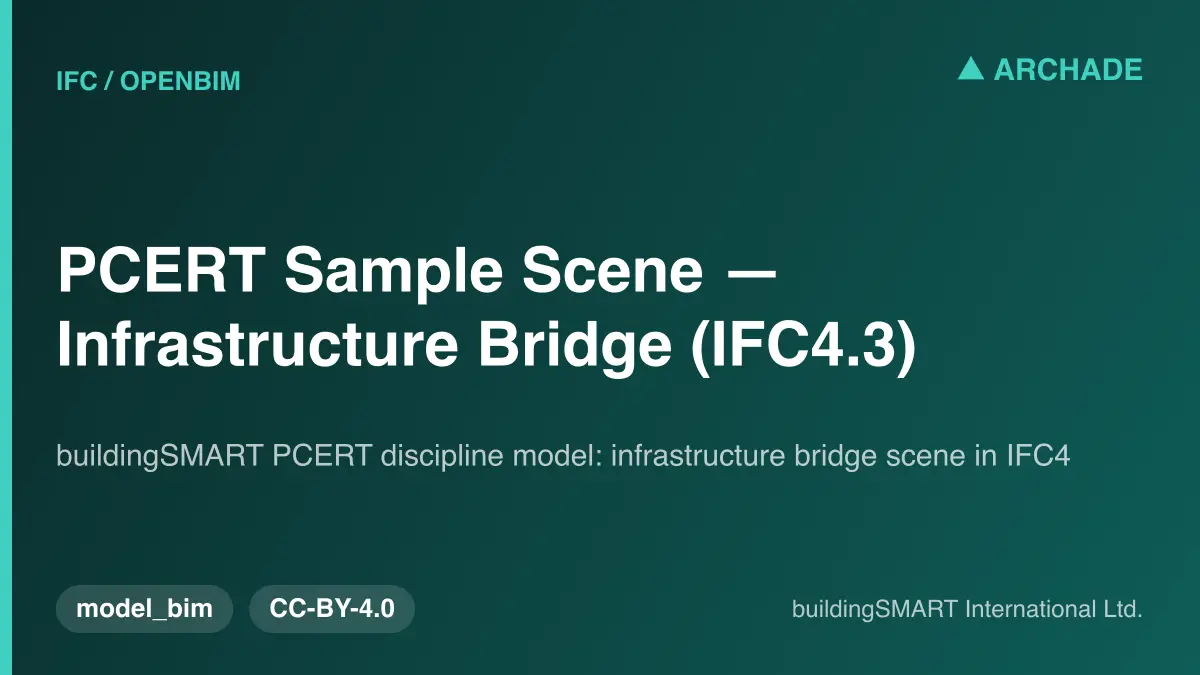 IFC / OPENBIM

▲ ARCHADE

PCERT Sample Scene — Infrastructure Bridge (IFC4.3)

buildingSMART PCERT discipline model: infrastructure bridge scene in IFC4

model_bim

CC-BY-4.0

buildingSMART International Ltd.